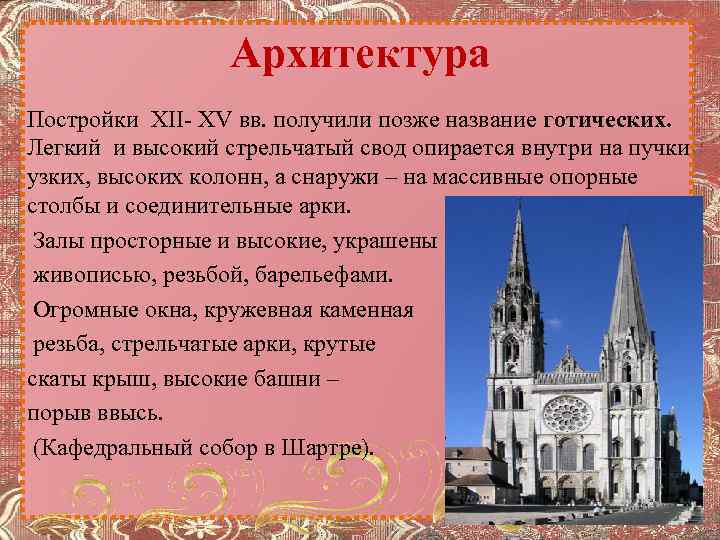 Архитектура

Постройки XII- XV вв. получили позже название готических. Легкий и высокий стрельчатый свод опирается внутри на пучки узких, высоких колонн, а снаружи – на массивные опорные столбы и соединительные арки.

Залы просторные и высокие, украшены живописью, резьбой, барельефами.

Огромные окна, кружевная каменная резьба, стрельчатые арки, крутые скаты крыш, высокие башни – порыв ввысь.

(Кафедральный собор в Шартре).